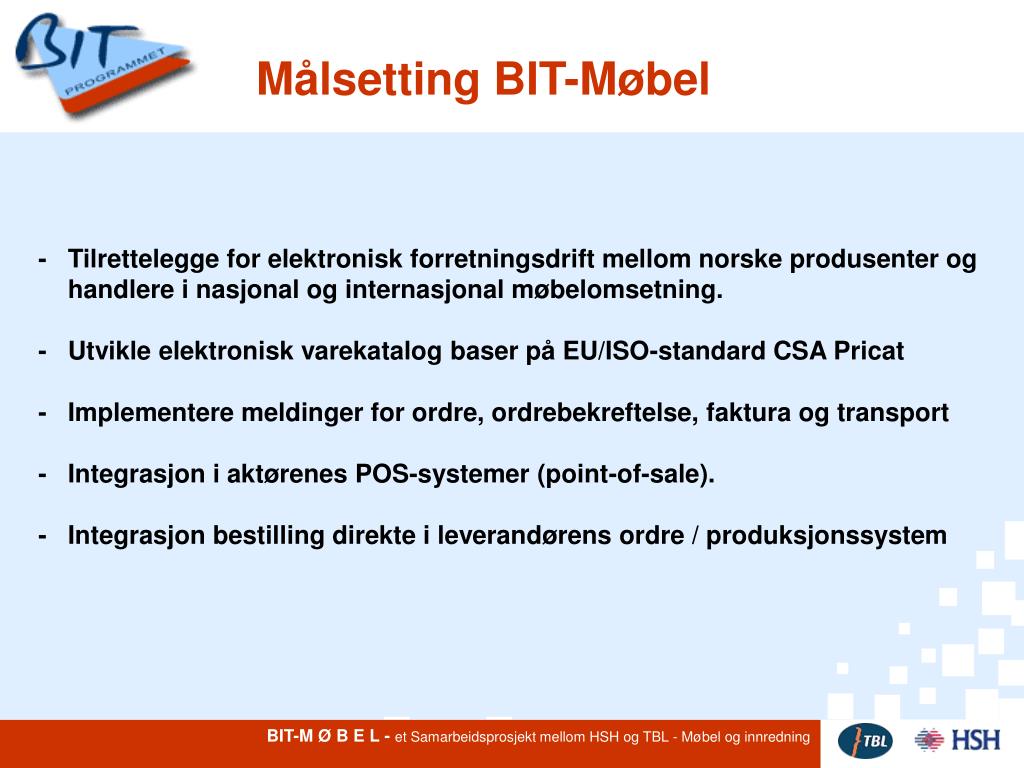 BIT PROGRAMMET

Målsetting BIT-Møbel

- Tilrettelegge for elektronisk forretningsdrift mellom norske produsenter og handlere i nasjonal og internasjonal møbelomsetning.

- Utvikle elektronisk varekatalog baser på EU/ISO-standard CSA Pricat

- Implementere meldinger for ordre, ordrebekreftelse, faktura og transport

- Integrasjon i aktørenes POS-systemer (point-of-sale).

- Integrasjon bestilling direkte i leverandørens ordre / produksjonssystem

BIT-M Ø B E L - et Samarbeidsprosjekt mellom HSH og TBL - Møbel og innredning

TBL

HSH